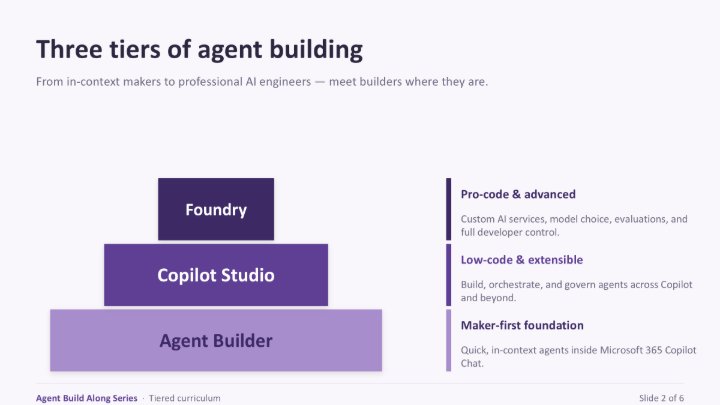 Three tiers of agent building

From in-context makers to professional AI engineers — meet builders where they are.

Foundry

Copilot Studio

Agent Builder

Pro-code & advanced

Custom AI services, model choice, evaluations, and full developer control.

Low-code & extensible

Build, orchestrate, and govern agents across Copilot and beyond.

Maker-first foundation

Quick, in-context agents inside Microsoft 365 Copilot Chat.

Agent Build Along Series · Tiered curriculum

Slide 2 of 6